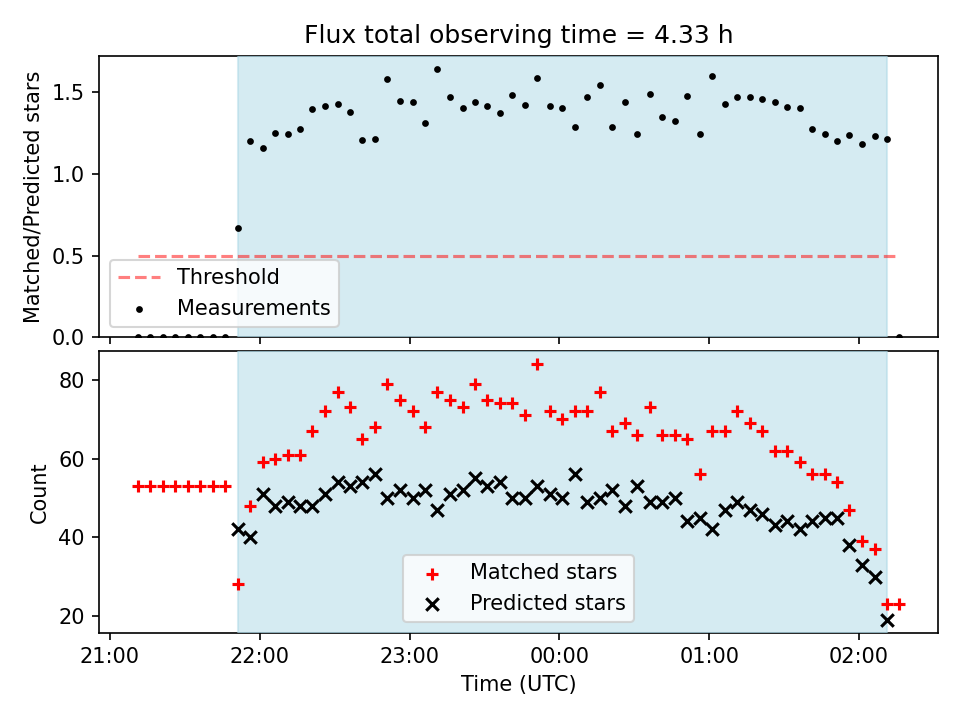 Flux total observing time = 4.33 h

Matched/Predicted stars

1.5
1.0
0.5
0.0

Threshold
Measurements

Count

80
60
40
20

Matched stars
Predicted stars

21:00
22:00
23:00
00:00
01:00
02:00

Time (UTC)